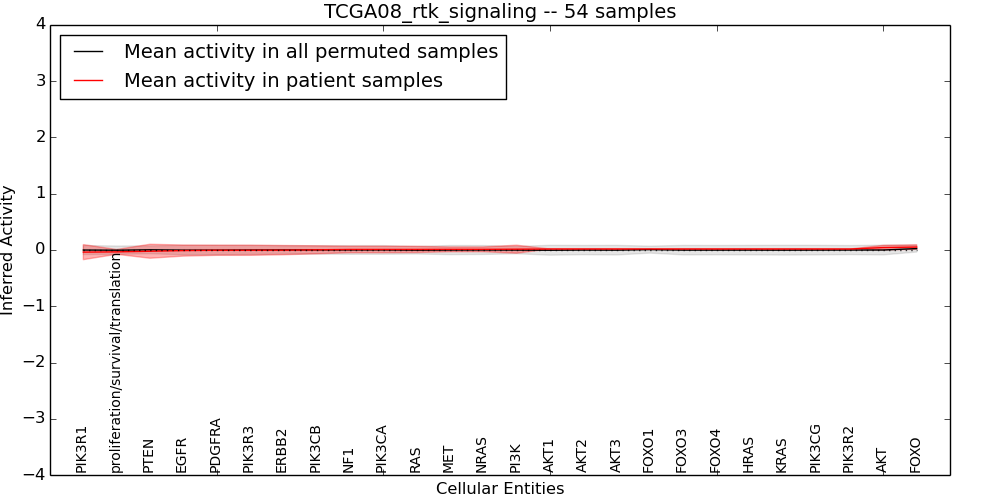 TCGA08_rtk_signaling -- 54 samples

Mean activity in all permuted samples
Mean activity in patient samples

Inferred Activity

4
3
2
1
0
−1
−2
−3
−4

PIK3R1
proliferation/survival/translation
PTEN
EGFR
PDGFRA
PIK3R3
ERBB2
PIK3CB
NF1
PIK3CA
RAS
MET
NRAS
PI3K
AKT1
AKT2
AKT3
FOXO1
FOXO3
FOXO4
HRAS
KRAS
PIK3CG
PIK3R2
AKT
FOXO

Cellular Entities